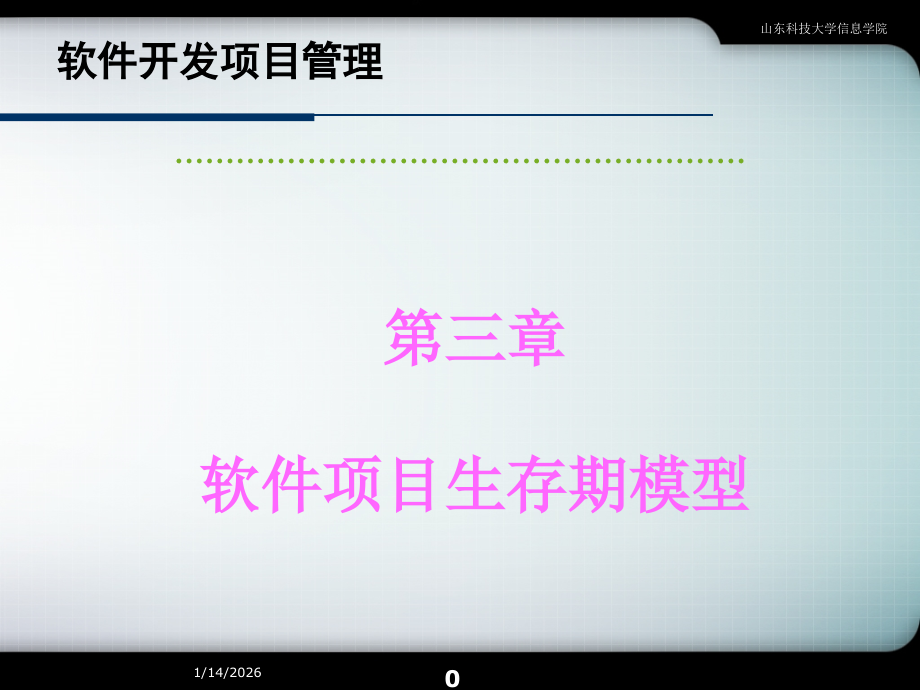 山东科技大学信息学院

软件开发项目管理

第三章

软件项目生存期模型

1/14/2026

0